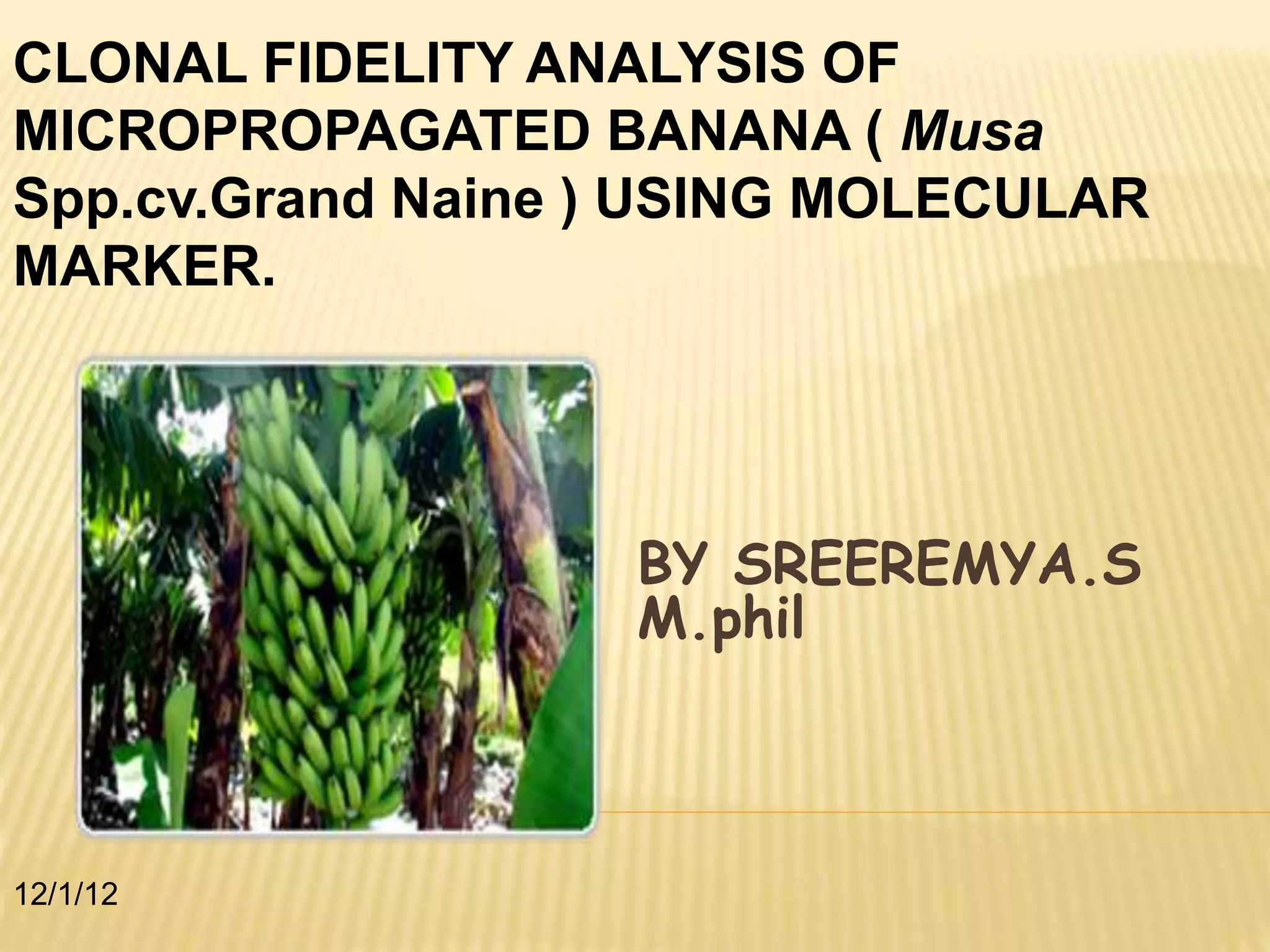 CLONAL FIDELITY ANALYSIS OF MICROPROPAGATED BANANA ( Musa Spp.cv.Grand Naine ) USING MOLECULAR MARKER.

BY SREEREMYA.S
M.phil

12/1/12